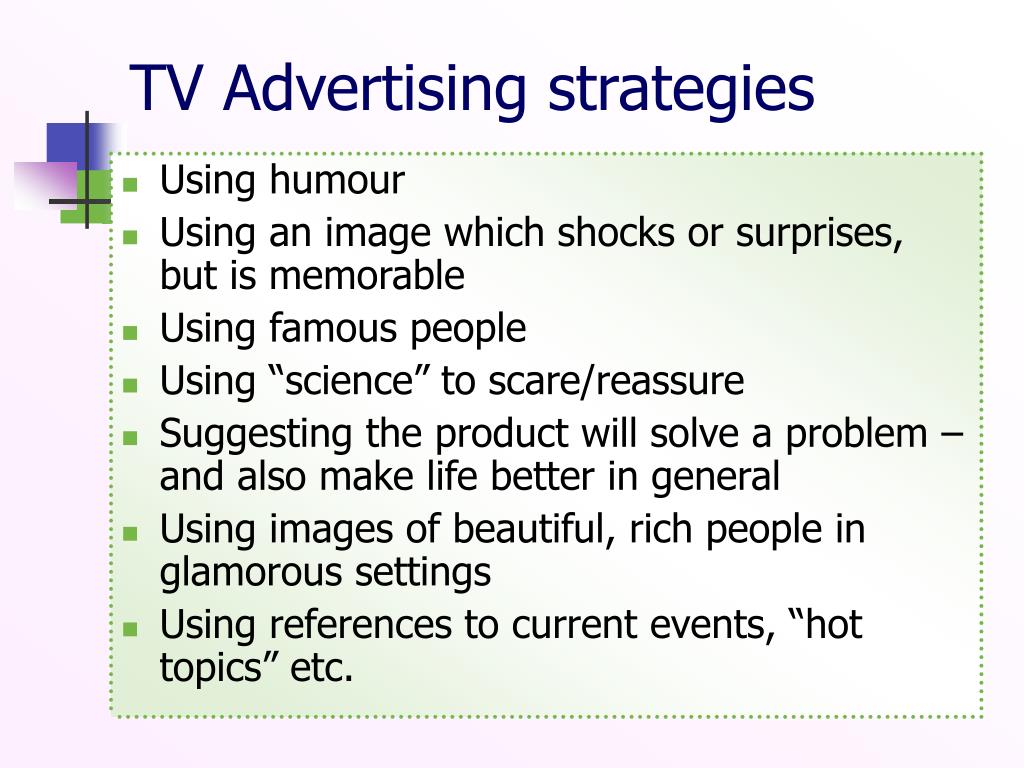 TV Advertising strategies

- Using humour
- Using an image which shocks or surprises, but is memorable
- Using famous people
- Using “science” to scare/reassure
- Suggesting the product will solve a problem – and also make life better in general
- Using images of beautiful, rich people in glamorous settings
- Using references to current events, “hot topics” etc.